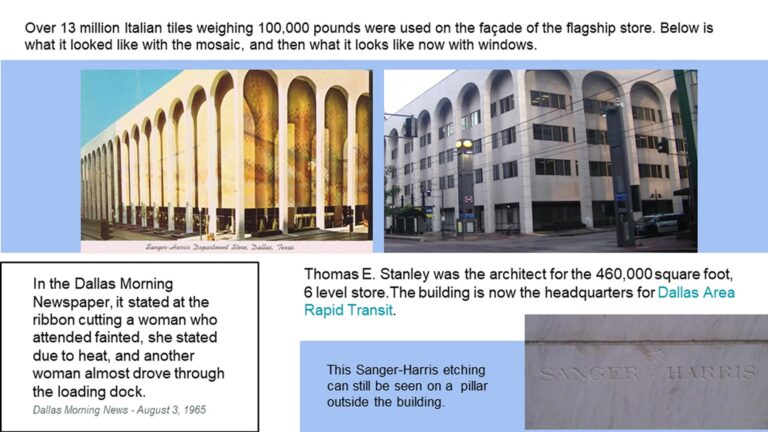 Over 13 million Italian tiles weighing 100,000 pounds were used on the façade of the flagship store. Below is what it looked like with the mosaic, and then what it looks like now with windows.

Sanger-Harris Department Store, Dallas, Texas

In the Dallas Morning Newspaper, it stated at the ribbon cutting a woman who attended fainted, she stated due to heat, and another woman almost drove through the loading dock.

Dallas Morning News - August 3, 1965

Thomas E. Stanley was the architect for the 460,000 square foot, 6 level store. The building is now the headquarters for Dallas Area Rapid Transit.

This Sanger-Harris etching can still be seen on a pillar outside the building.

SANGER HARRIS